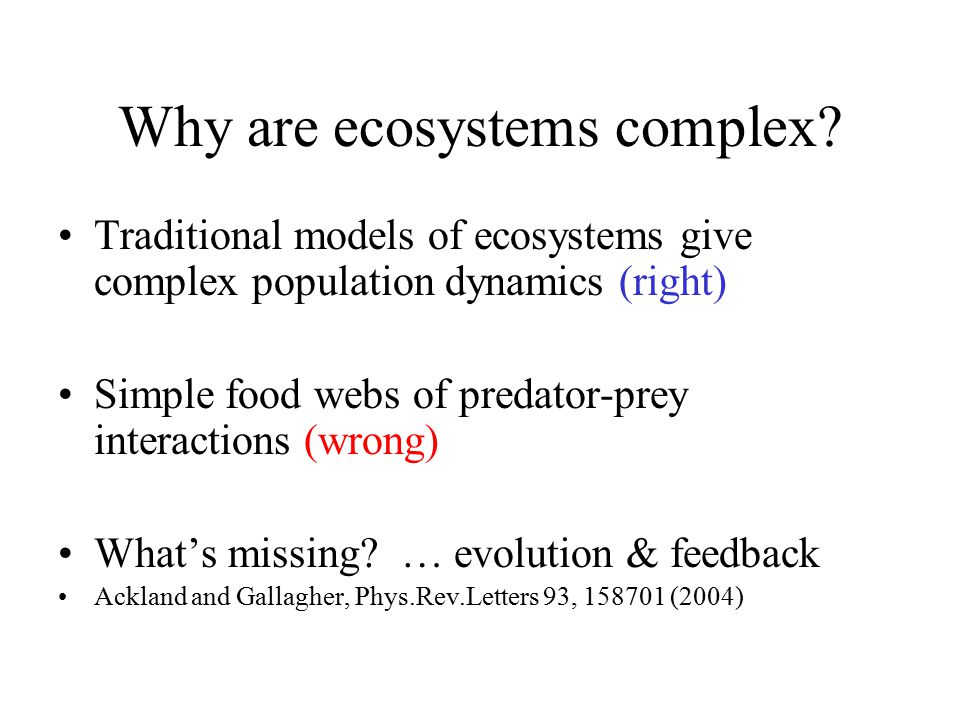 Why are ecosystems complex?

• Traditional models of ecosystems give complex population dynamics (right)

• Simple food webs of predator-prey interactions (wrong)

• What’s missing? … evolution & feedback
• Ackland and Gallagher, Phys.Rev.Letters 93, 158701 (2004)